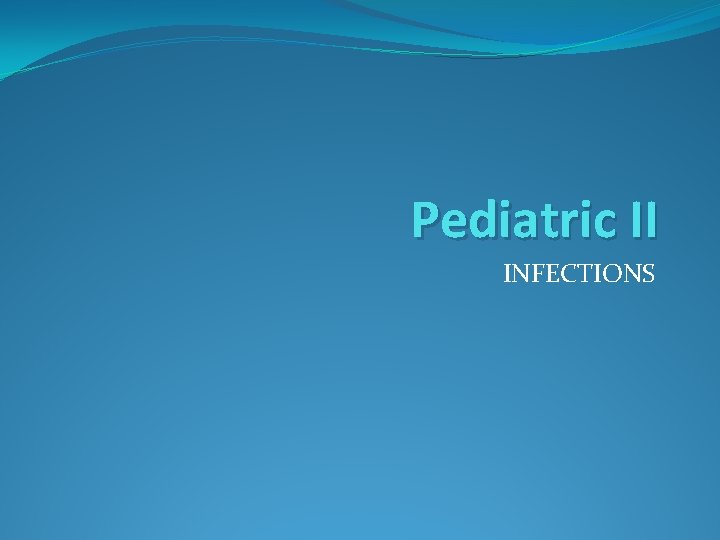 Pediatric II

INFECTIONS